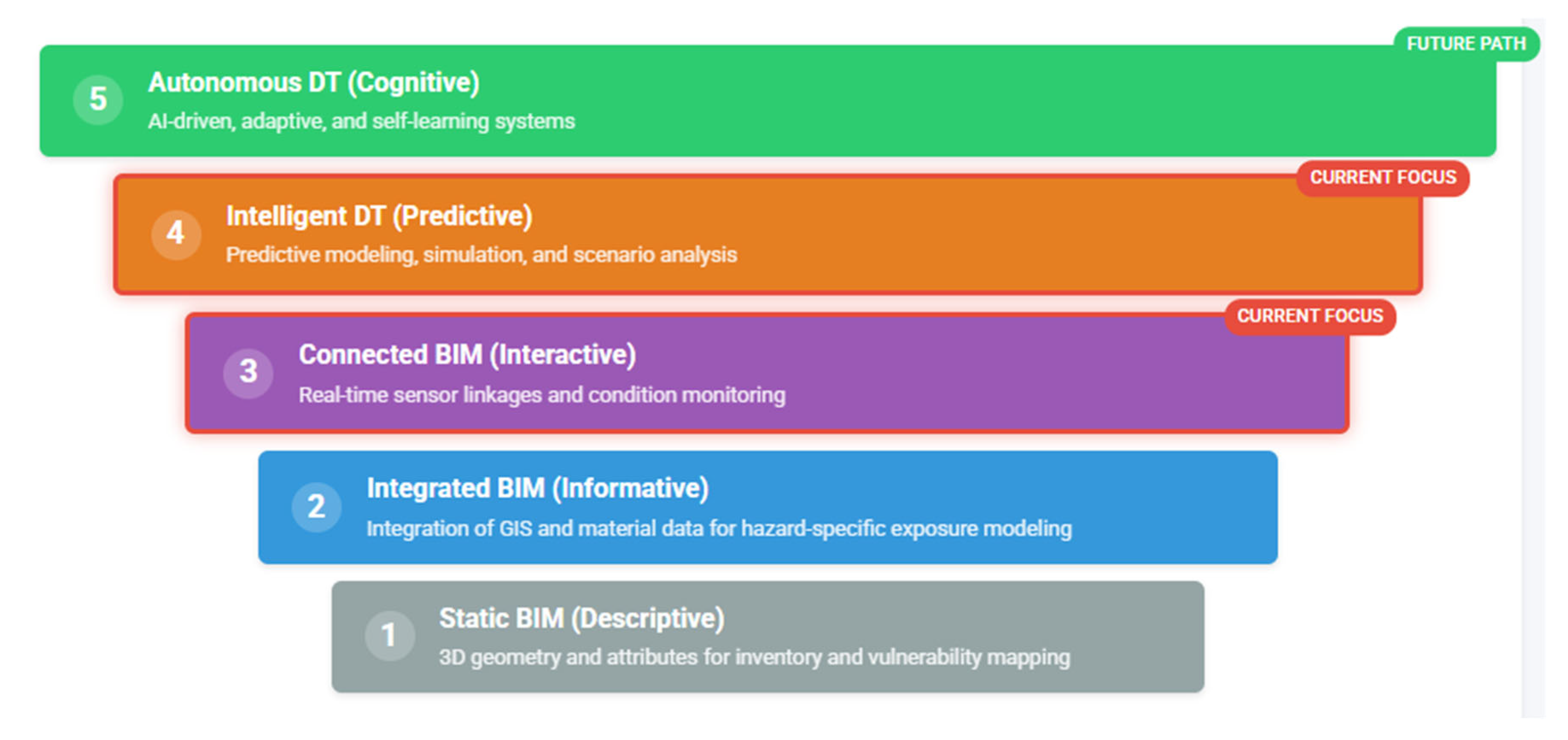 FUTURE PATH

5 Autonomous DT (Cognitive)
AI-driven, adaptive, and self-learning systems

CURRENT FOCUS

4 Intelligent DT (Predictive)
Predictive modeling, simulation, and scenario analysis

CURRENT FOCUS

3 Connected BIM (Interactive)
Real-time sensor linkages and condition monitoring

2 Integrated BIM (Informative)
Integration of GIS and material data for hazard-specific exposure modeling

1 Static BIM (Descriptive)
3D geometry and attributes for inventory and vulnerability mapping